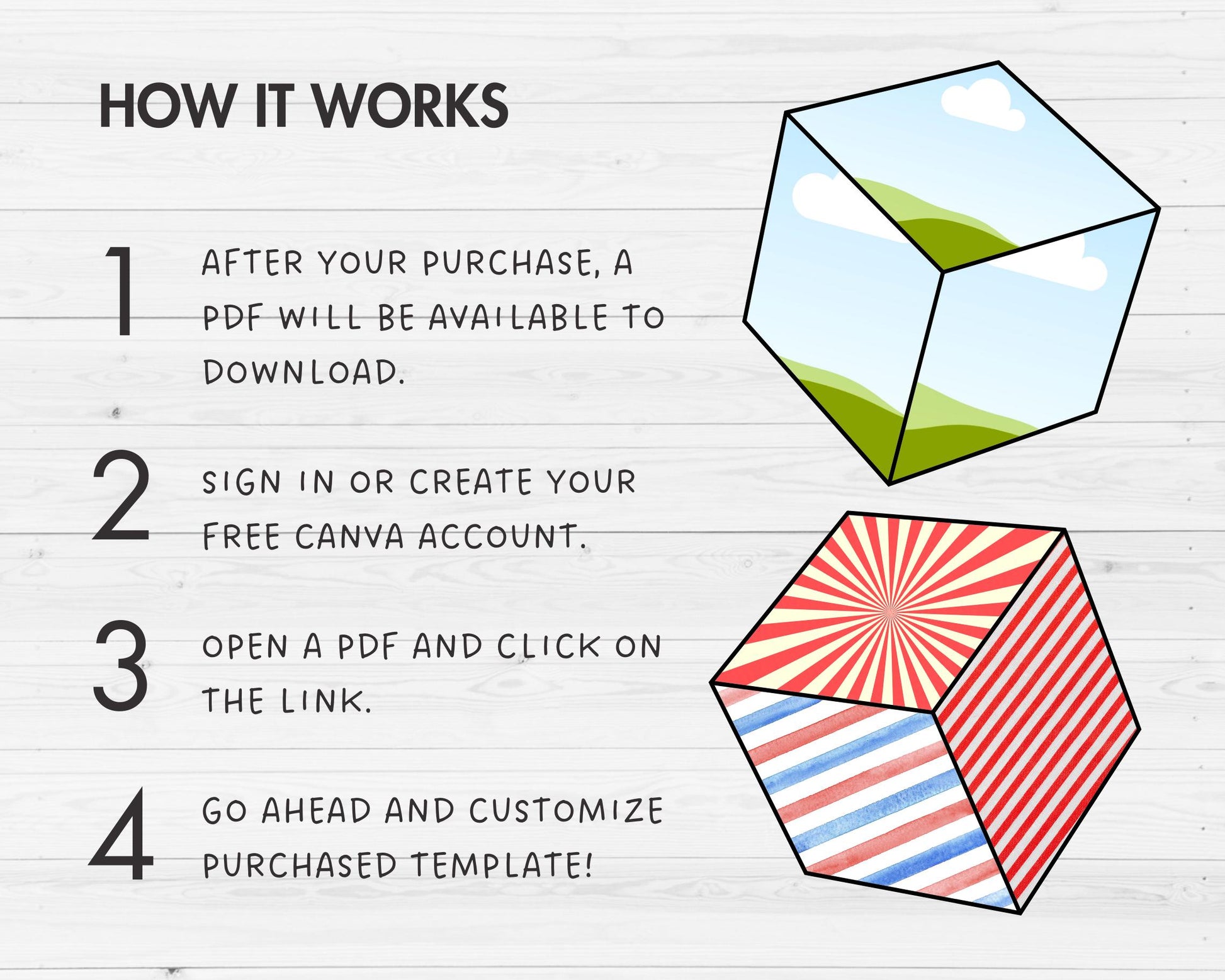 HOW IT WORKS

1 AFTER YOUR PURCHASE, A PDF WILL BE AVAILABLE TO DOWNLOAD.

2 SIGN IN OR CREATE YOUR FREE CANVA ACCOUNT.

3 OPEN A PDF AND CLICK ON THE LINK.

4 GO AHEAD AND CUSTOMIZE PURCHASED TEMPLATE!